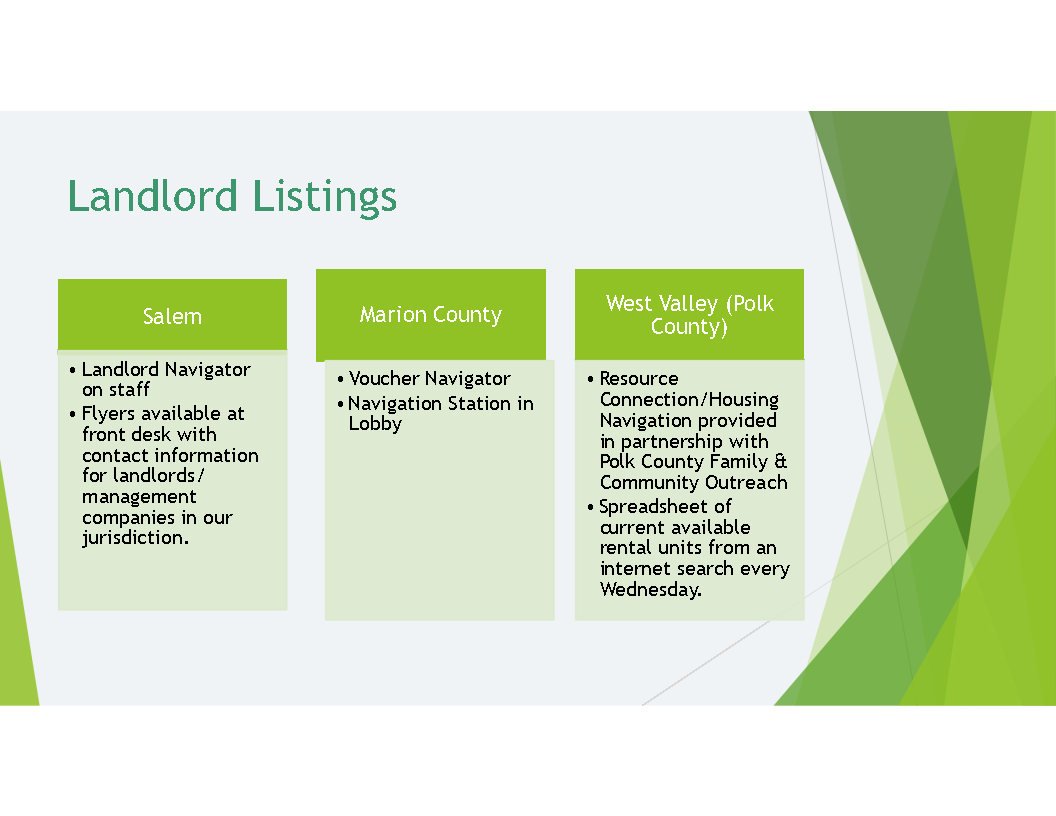 Landlord Listings

Salem

• Landlord Navigator on staff
• Flyers available at front desk with contact information for landlords/ management companies in our jurisdiction.

Marion County

• Voucher Navigator
• Navigation Station in Lobby

West Valley (Polk County)

• Resource Connection/Housing Navigation provided in partnership with Polk County Family & Community Outreach
• Spreadsheet of current available rental units from an internet search every Wednesday.